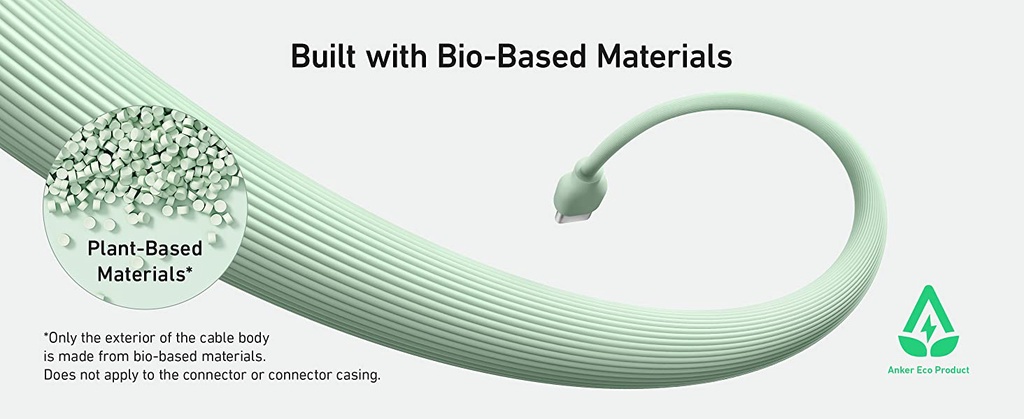 Built with Bio-Based Materials

Plant-Based Materials*

*Only the exterior of the cable body is made from bio-based materials. Does not apply to the connector or connector casing.

Anker Eco Product